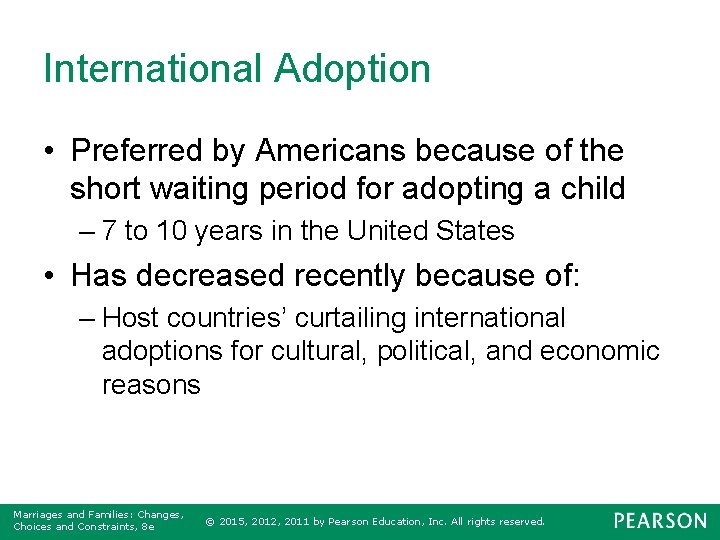 International Adoption

• Preferred by Americans because of the short waiting period for adopting a child

– 7 to 10 years in the United States

• Has decreased recently because of:

– Host countries' curtailing international adoptions for cultural, political, and economic reasons

Marriages and Families: Changes, Choices and Constraints, 8e

© 2015, 2012, 2011 by Pearson Education, Inc. All rights reserved.

PEARSON